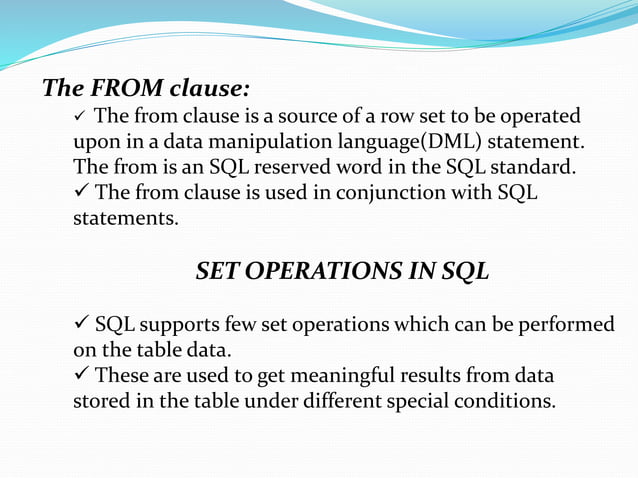 The FROM clause:

✓ The from clause is a source of a row set to be operated upon in a data manipulation language(DML) statement. The from is an SQL reserved word in the SQL standard.
✓ The from clause is used in conjunction with SQL statements.

SET OPERATIONS IN SQL

✓ SQL supports few set operations which can be performed on the table data.
✓ These are used to get meaningful results from data stored in the table under different special conditions.